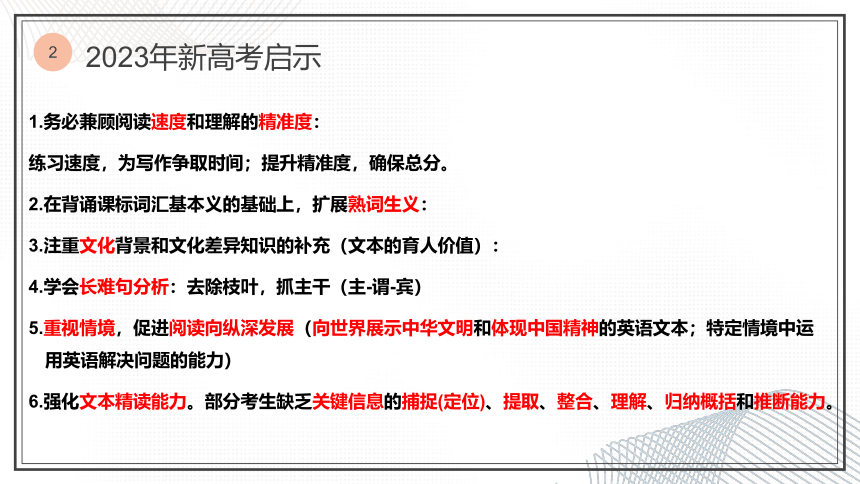 2 2023年新高考启示

1.务必兼顾阅读速度和理解的精准度：

练习速度，为写作争取时间；提升精准度，确保总分。

2.在背诵课标词汇基本义的基础上，扩展熟词生义：

3.注重文化背景和文化差异知识的补充（文本的育人价值）：

4.学会长难句分析：去除枝叶，抓主干（主-谓-宾）

5.重视情境，促进阅读向纵深发展（向世界展示中华文明和体现中国精神的英语文本；特定情境中运用英语解决问题的能力）

6.强化文本精读能力。部分考生缺乏关键信息的捕捉(定位)、提取、整合、理解、归纳概括和推断能力。